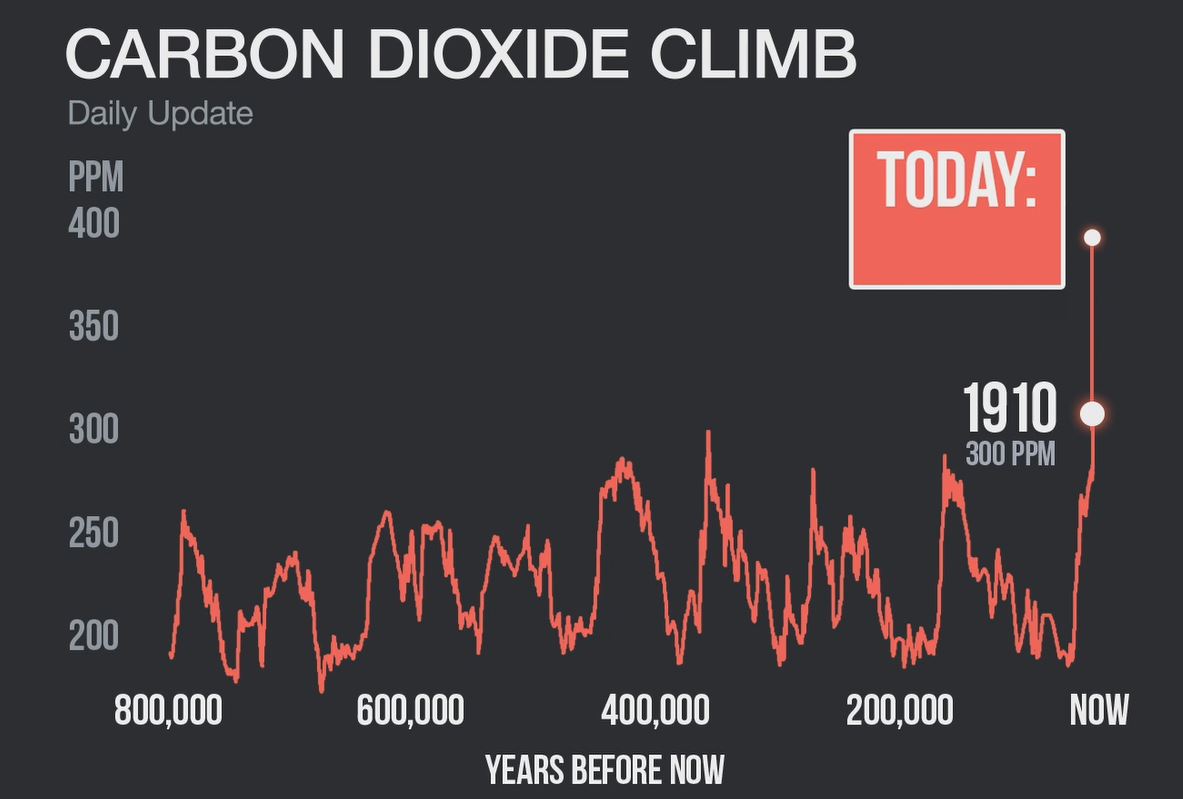 CARBON DIOXIDE CLIMB
Daily Update

PPM
400
350
300
250
200

TODAY:

1910
300 PPM

800,000
600,000
400,000
200,000
NOW

YEARS BEFORE NOW